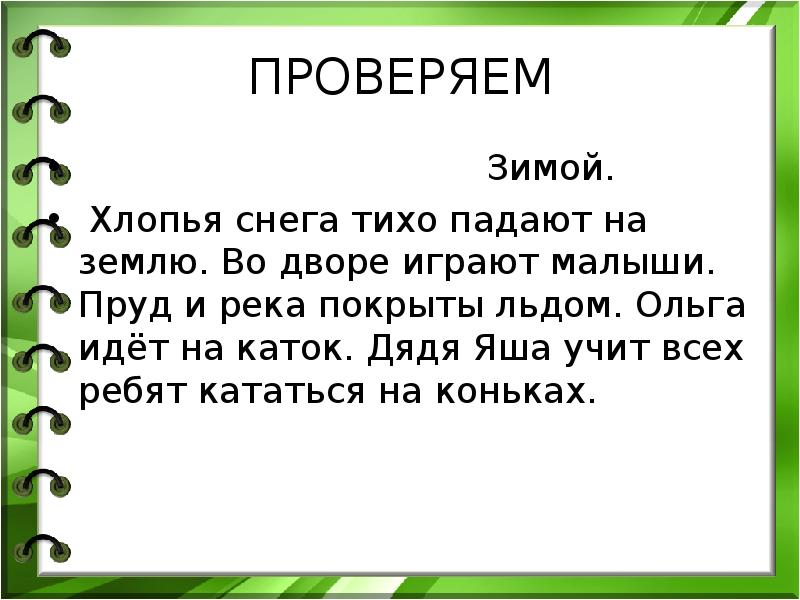 ПРОВЕРЯЕМ

Зимой.

• Хлопья снега тихо падают на землю. Во дворе играют малыши. Пруд и река покрыты льдом. Ольга идёт на каток. Дядя Яша учит всех ребят кататься на коньках.